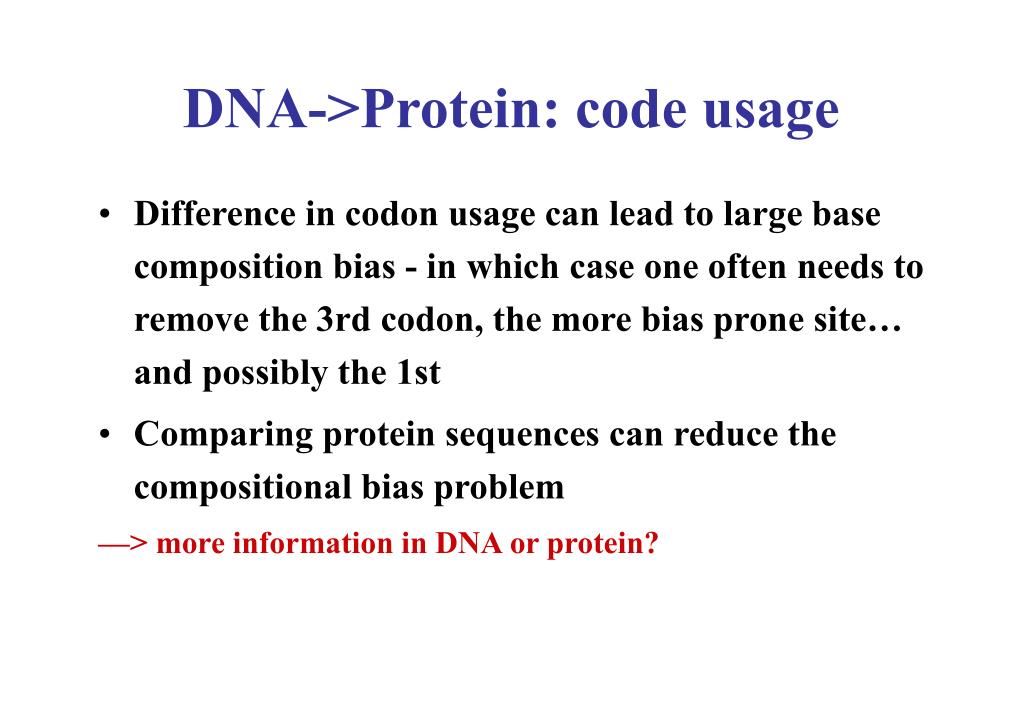 DNA->Protein: code usage

• Difference in codon usage can lead to large base composition bias - in which case one often needs to remove the 3rd codon, the more bias prone site… and possibly the 1st

• Comparing protein sequences can reduce the compositional bias problem

—> more information in DNA or protein?